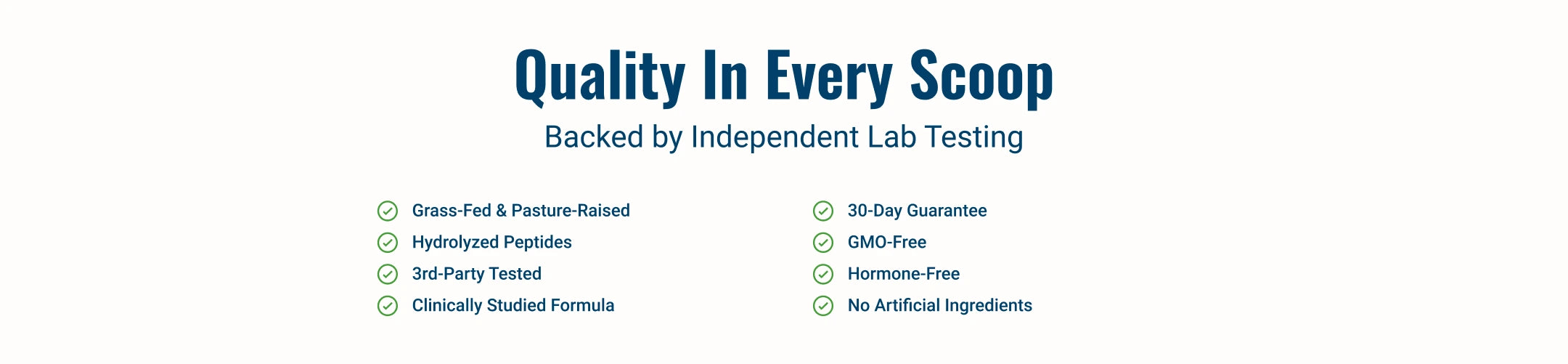 Quality In Every Scoop

Backed by Independent Lab Testing

Grass-Fed & Pasture-Raised
Hydrolyzed Peptides
3rd-Party Tested
Clinically Studied Formula

30-Day Guarantee
GMO-Free
Hormone-Free
No Artificial Ingredients